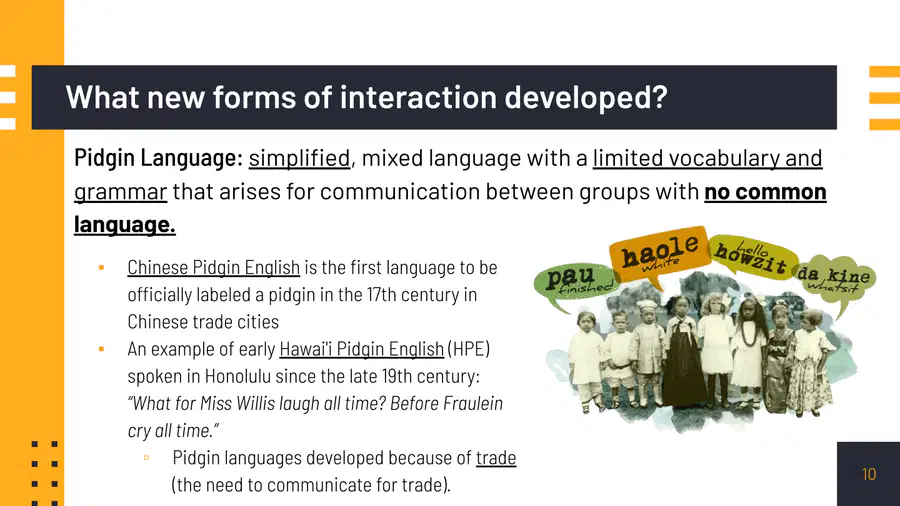 What new forms of interaction developed?

Pidgin Language: simplified, mixed language with a limited vocabulary and grammar that arises for communication between groups with no common language.

▪ Chinese Pidgin English is the first language to be officially labeled a pidgin in the 17th century in Chinese trade cities
▪ An example of early Hawai'i Pidgin English (HPE) spoken in Honolulu since the late 19th century: "What for Miss Willis laugh all time? Before Fraulein cry all time."
▫ Pidgin languages developed because of trade (the need to communicate for trade).

pau finished
haole white
hello howzit
da kine whatsit

10